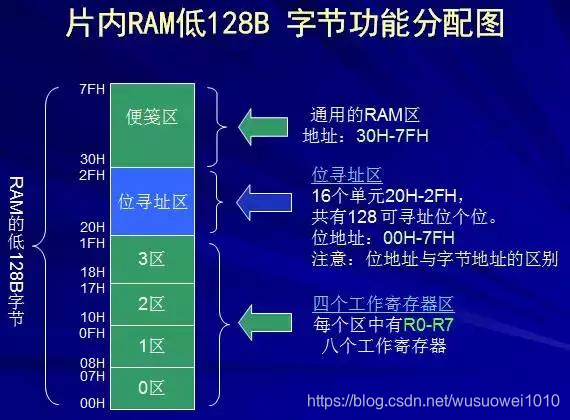 片内RAM低128B 字节功能分配图

RAM的低128B字节

7FH
便笺区
30H
2FH
位寻址区
20H
1FH
3区
18H
17H
2区
10H
0FH
1区
08H
07H
0区
00H

通用的RAM区
地址：30H-7FH

位寻址区
16个单元20H-2FH，
共有128 可寻址位个位。
位地址：00H-7FH
注意：位地址与字节地址的区别

四个工作寄存器区
每个区中有R0-R7
八个工作寄存器

https://blog.csdn.net/wusuowei1010